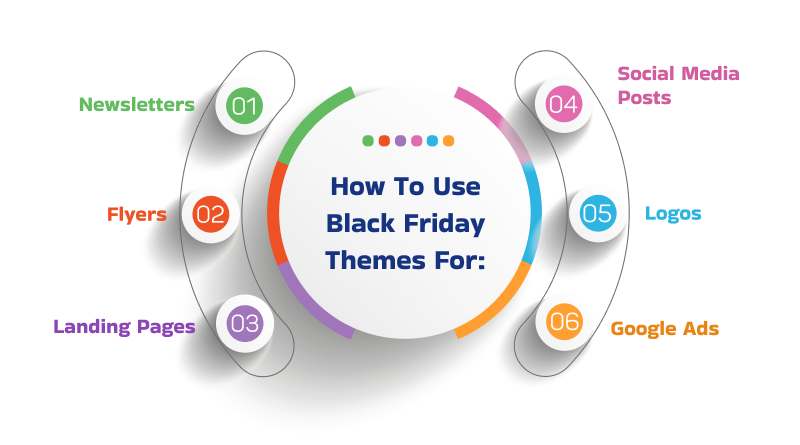 How To Use Black Friday Themes For:

Newsletters 01

Flyers 02

Landing Pages 03

04 Social Media Posts

05 Logos

06 Google Ads